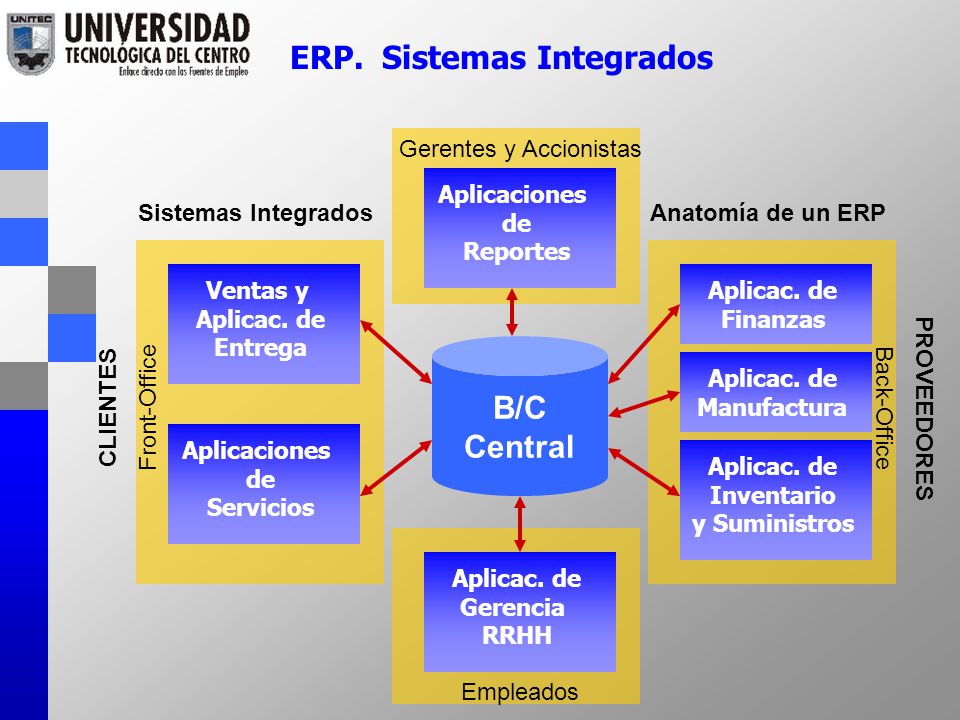 UNITEC UNIVERSIDAD TECNOLÓGICA DEL CENTRO Enlace directo con las Fuentes de Empleo

ERP. Sistemas Integrados

Gerentes y Accionistas

Aplicaciones de Reportes

Sistemas Integrados

Anatomía de un ERP

CLIENTES

Front-Office

Ventas y Aplicac. de Entrega

Aplicaciones de Servicios

B/C Central

Aplicac. de Finanzas

Aplicac. de Manufactura

Aplicac. de Inventario y Suministros

Back-Office

PROVEEDORES

Aplicac. de Gerencia RRHH

Empleados